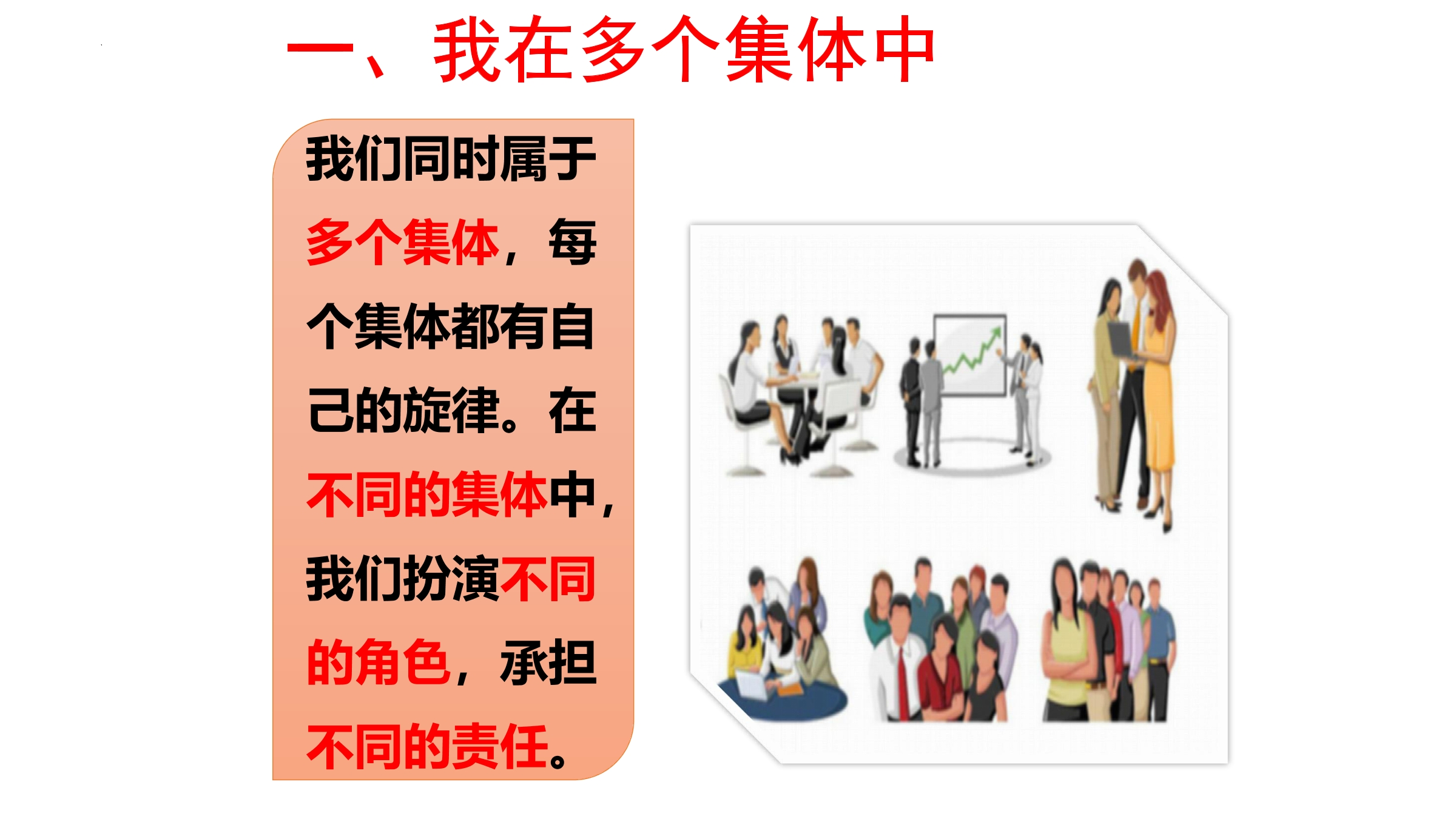 一、我在多个集体中

我们同时属于多个集体，每个集体都有自己的旋律。在不同的集体中，我们扮演不同的角色，承担不同的责任。